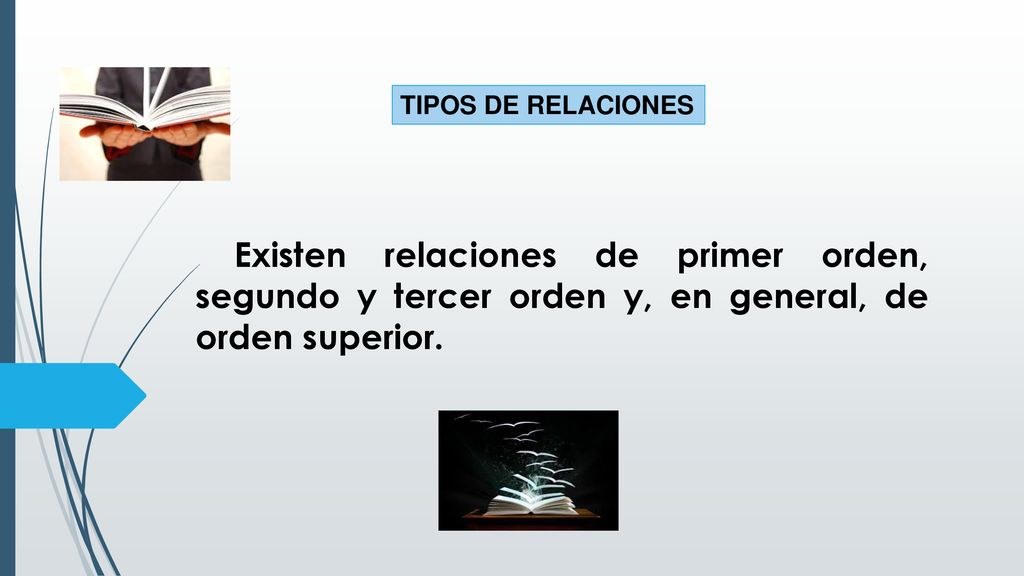 TIPOS DE RELACIONES

Existen relaciones de primer orden, segundo y tercer orden y, en general, de orden superior.